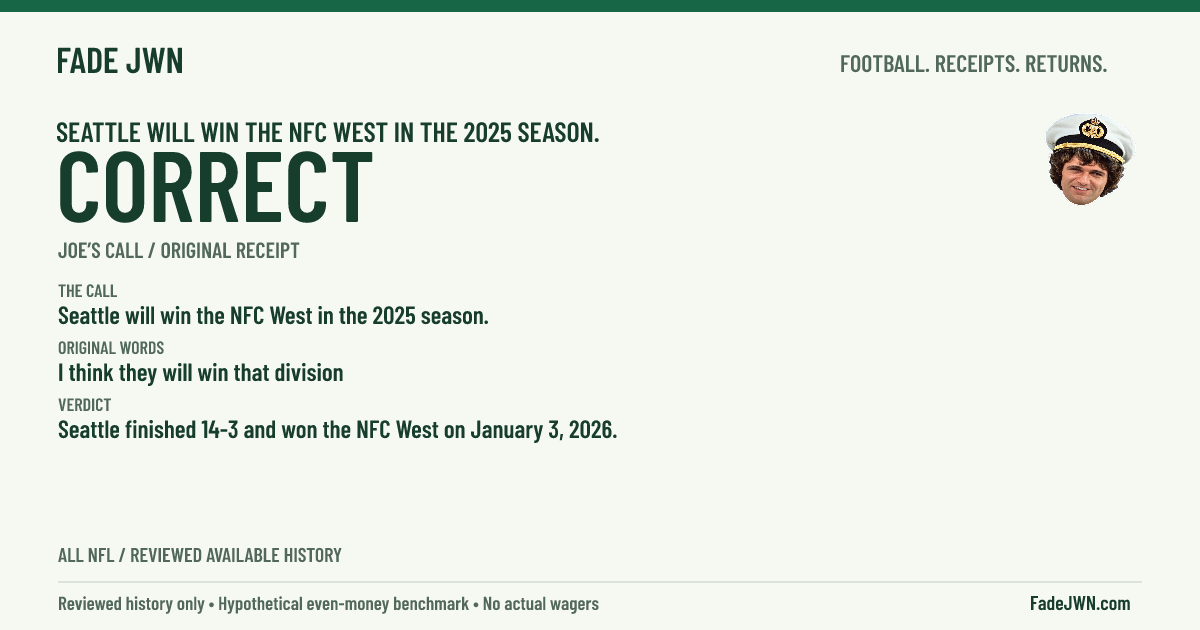 FADE JWN

FOOTBALL. RECEIPTS. RETURNS.

SEATTLE WILL WIN THE NFC WEST IN THE 2025 SEASON.

CORRECT

JOE'S CALL / ORIGINAL RECEIPT

THE CALL

Seattle will win the NFC West in the 2025 season.

ORIGINAL WORDS

I think they will win that division

VERDICT

Seattle finished 14-3 and won the NFC West on January 3, 2026.

ALL NFL / REVIEWED AVAILABLE HISTORY

Reviewed history only • Hypothetical even-money benchmark • No actual wagers

FadeJWN.com